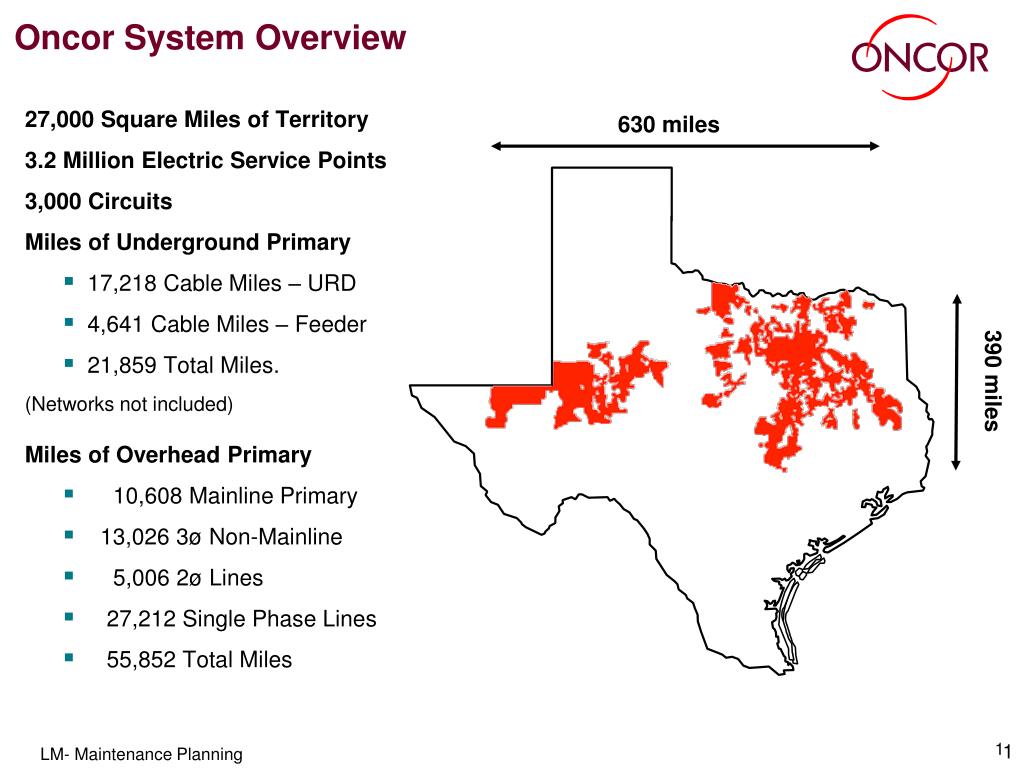 Oncor System Overview

ONCOR

27,000 Square Miles of Territory

3.2 Million Electric Service Points

3,000 Circuits

Miles of Underground Primary

- 17,218 Cable Miles – URD
- 4,641 Cable Miles – Feeder
- 21,859 Total Miles.

(Networks not included)

Miles of Overhead Primary

- 10,608 Mainline Primary
- 13,026 3ø Non-Mainline
- 5,006 2ø Lines
- 27,212 Single Phase Lines
- 55,852 Total Miles

630 miles

390 miles

LM- Maintenance Planning

11